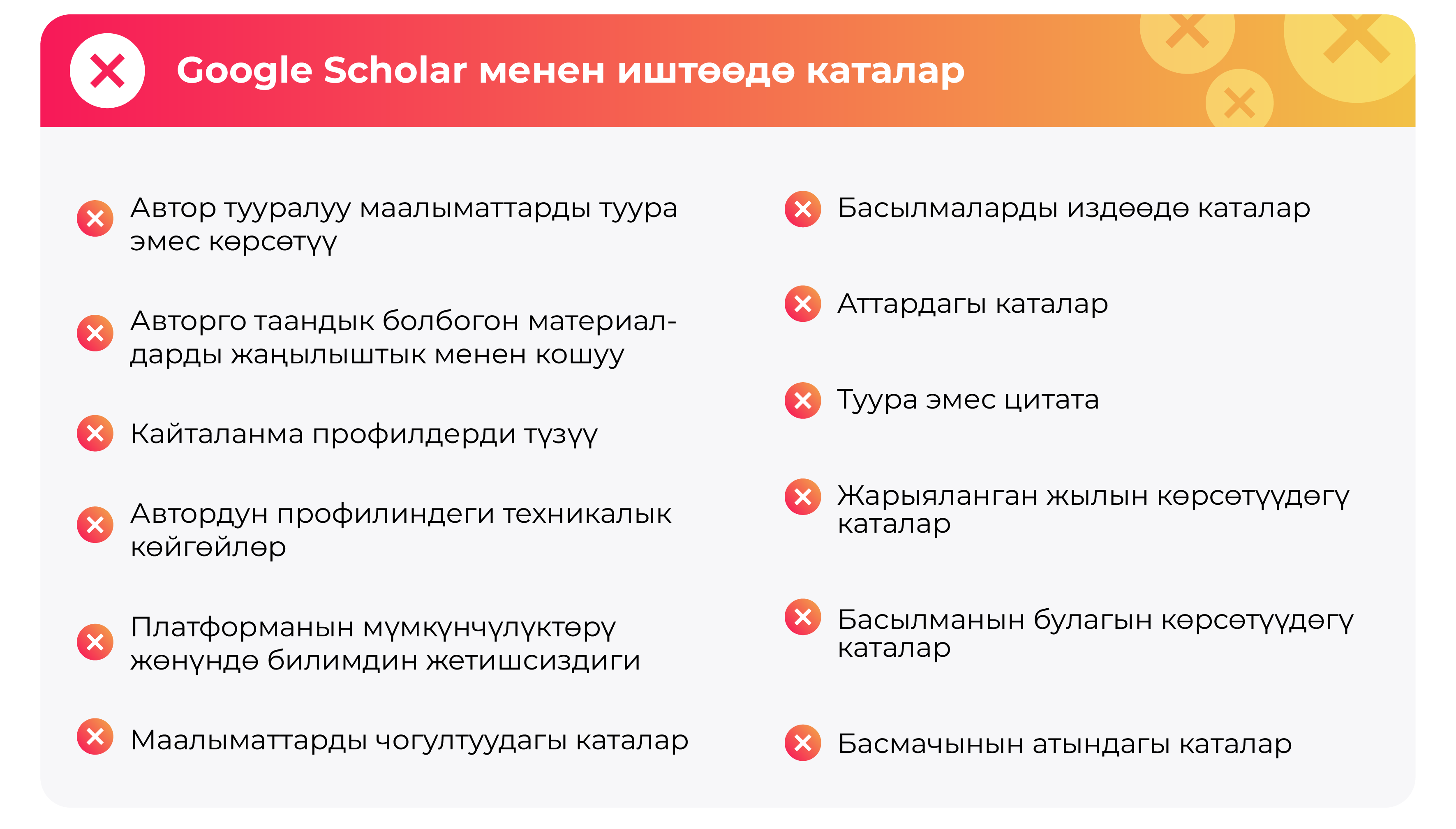 Google Scholar менен иштөөдө каталар

Автор тууралуу маалыматтарды туура эмес көрсөтүү

Авторго таандык болбогон материалдарды жаңылыштык менен кошуу

Кайталанма профилдерди түзүү

Автордун профилиндеги техникалык көйгөйлөр

Платформанын мүмкүнчүлүктөрү жөнүндө билимдин жетишсиздиги

Маалыматтарды чогултуудагы каталар

Басылмаларды издөөдө каталар

Аттардагы каталар

Туура эмес цитата

Жарыяланган жылын көрсөтүүдөгү каталар

Басылманын булагын көрсөтүүдөгү каталар

Басмачынын атындагы каталар